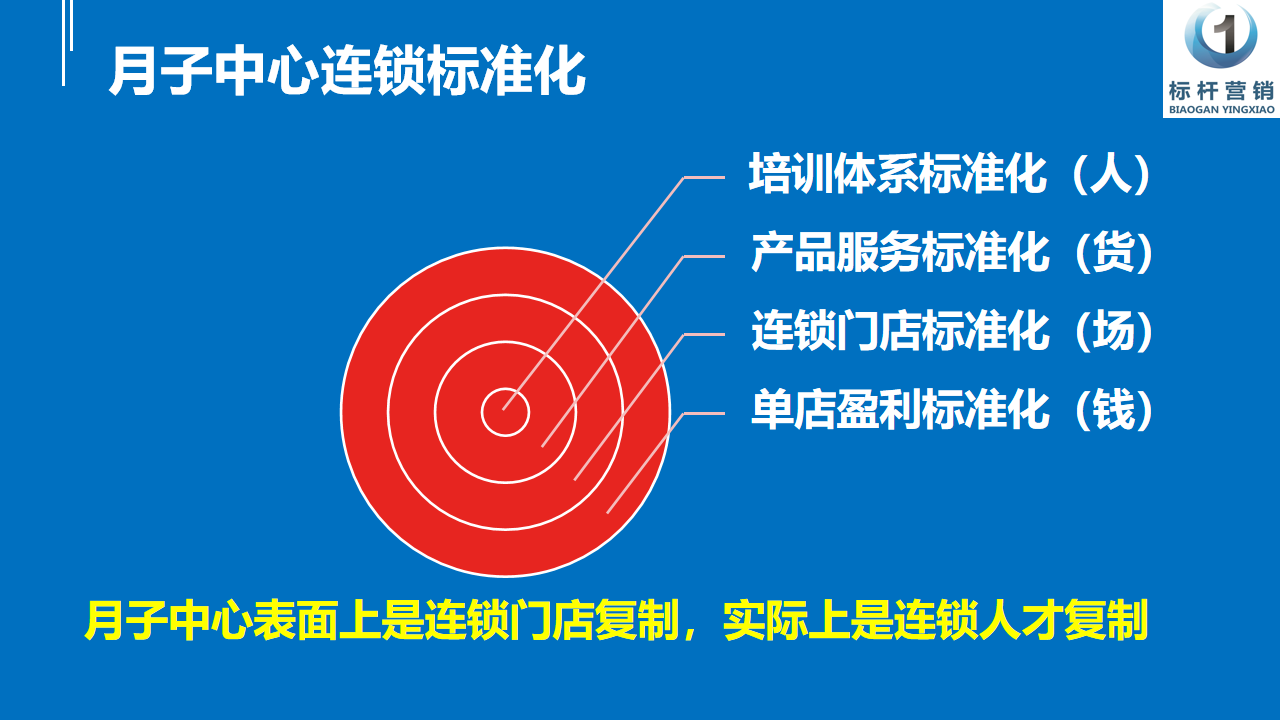 月子中心连锁标准化

1
标杆营销
BIAOGAN YINGXIAO

培训体系标准化（人）

产品服务标准化（货）

连锁门店标准化（场）

单店盈利标准化（钱）

月子中心表面上是连锁门店复制，实际上是连锁人才复制